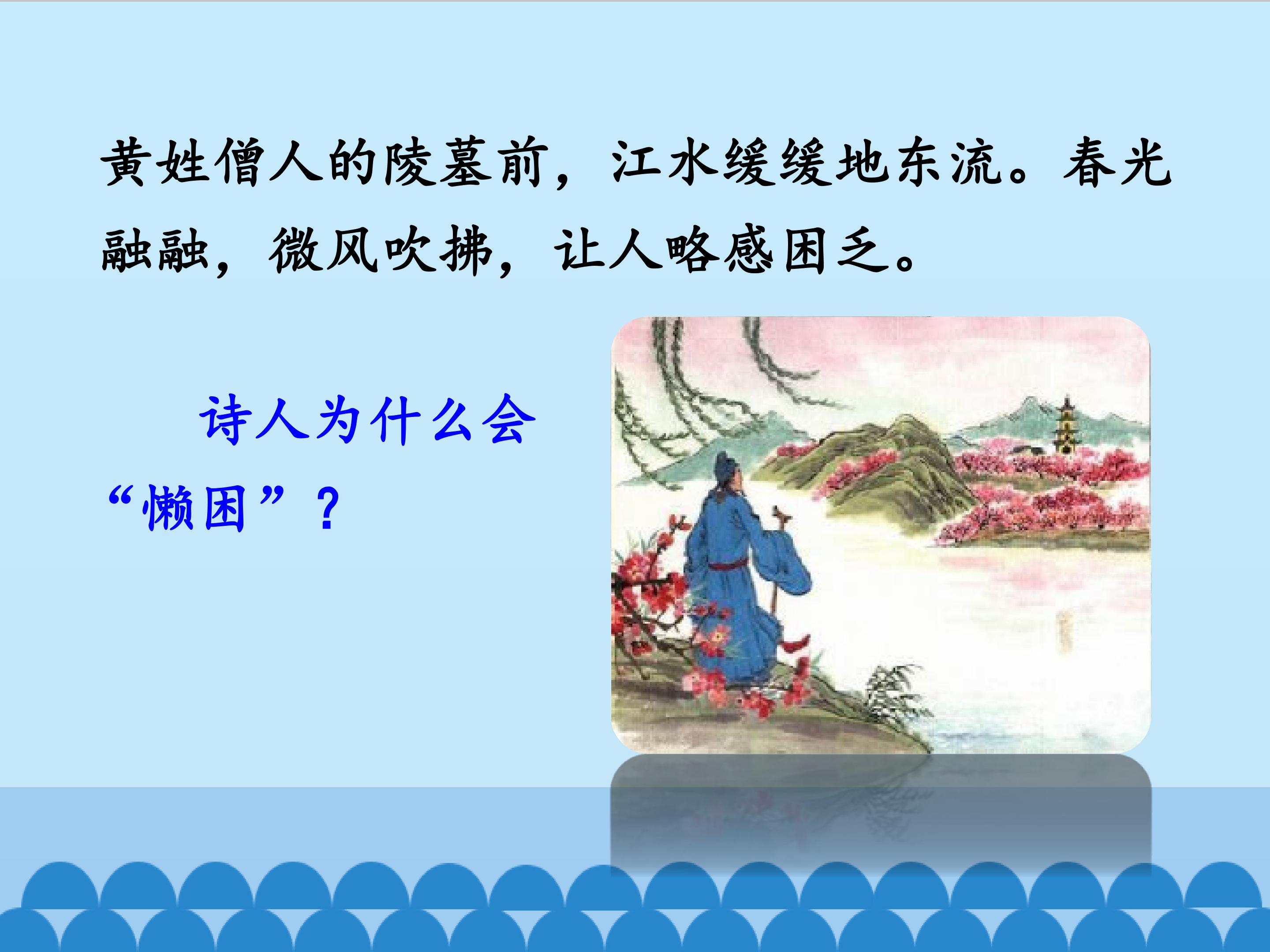 黄姓僧人的陵墓前，江水缓缓地东流。春光融融，微风吹拂，让人略感困乏。

诗人为什么会“懒困”？